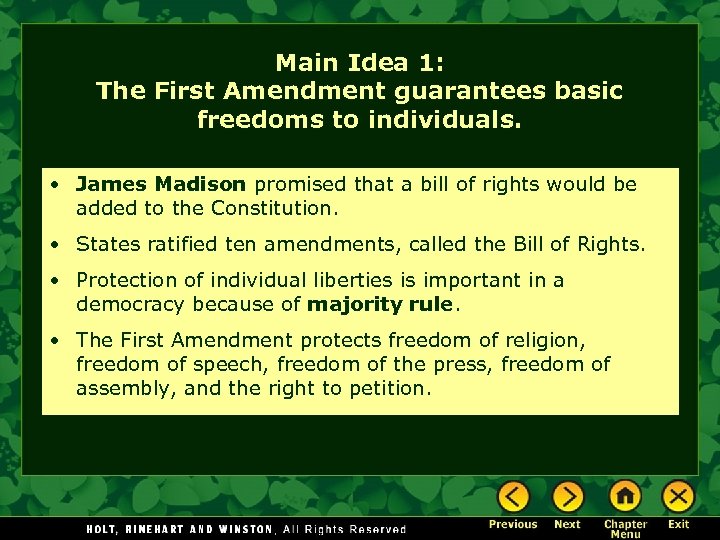 Main Idea 1:
The First Amendment guarantees basic freedoms to individuals.

• James Madison promised that a bill of rights would be added to the Constitution.

• States ratified ten amendments, called the Bill of Rights.

• Protection of individual liberties is important in a democracy because of majority rule.

• The First Amendment protects freedom of religion, freedom of speech, freedom of the press, freedom of assembly, and the right to petition.

HOLT, RINEHART AND WINSTON, All Rights Reserved

Previous Next Chapter Menu Exit